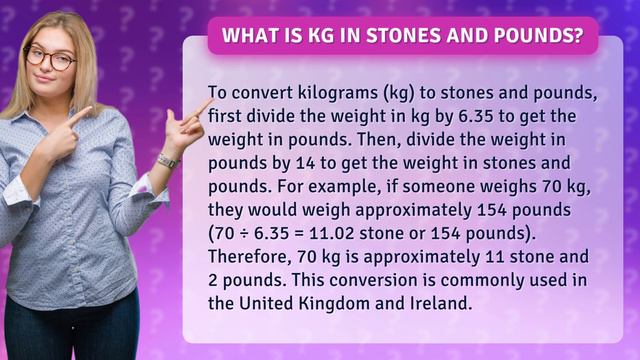 WHAT IS KG IN STONES AND POUNDS?

To convert kilograms (kg) to stones and pounds, first divide the weight in kg by 6.35 to get the weight in pounds. Then, divide the weight in pounds by 14 to get the weight in stones and pounds. For example, if someone weighs 70 kg, they would weigh approximately 154 pounds (70 ÷ 6.35 = 11.02 stone or 154 pounds). Therefore, 70 kg is approximately 11 stone and 2 pounds. This conversion is commonly used in the United Kingdom and Ireland.